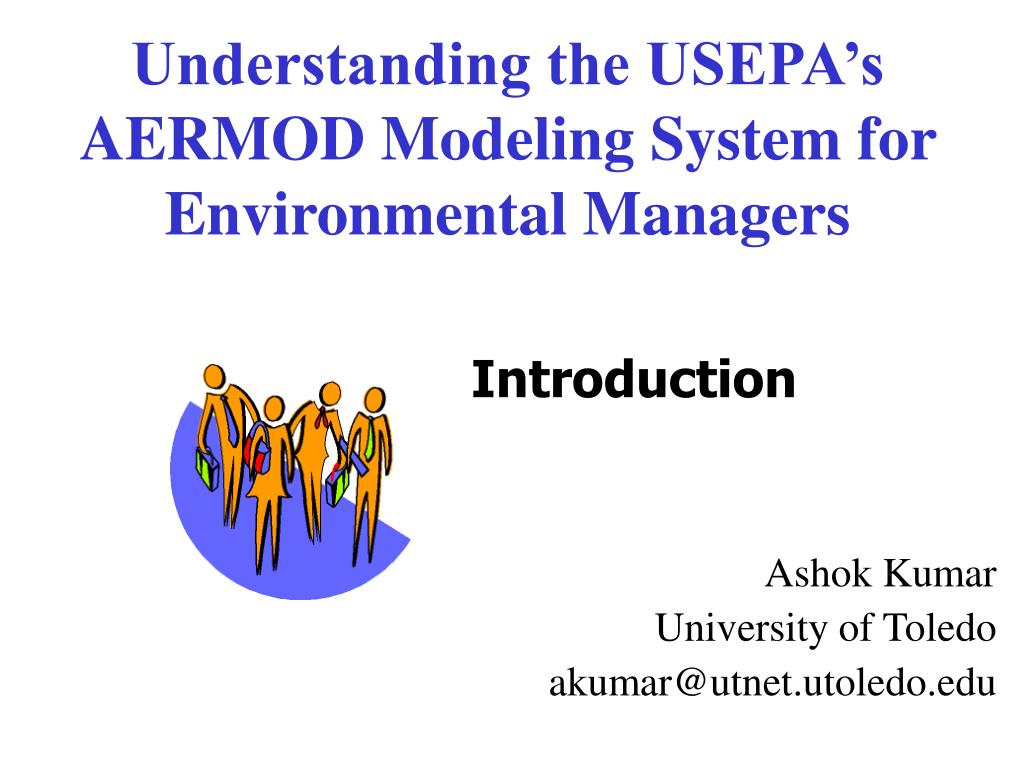 Understanding the USEPA’s AERMOD Modeling System for Environmental Managers

Introduction

Ashok Kumar
University of Toledo
akumar@utnet.utoledo.edu